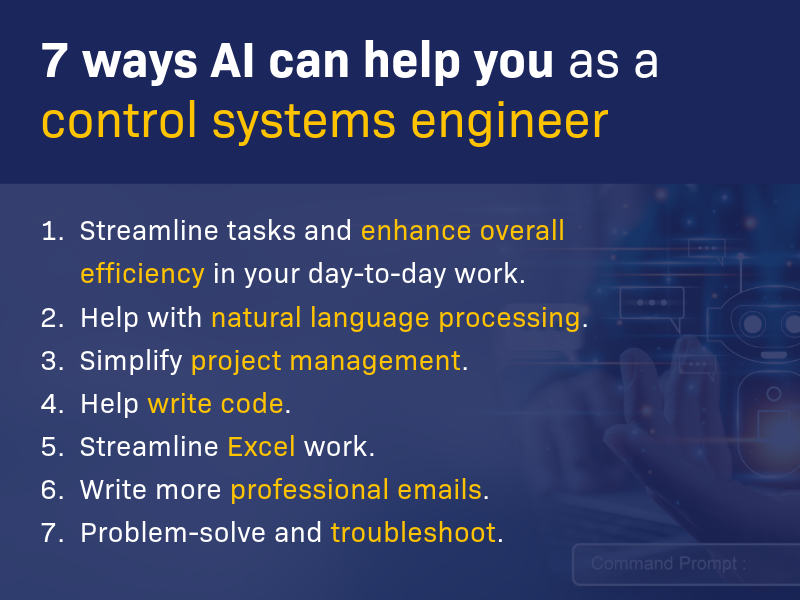 7 ways AI can help you as a control systems engineer

1. Streamline tasks and enhance overall efficiency in your day-to-day work.
2. Help with natural language processing.
3. Simplify project management.
4. Help write code.
5. Streamline Excel work.
6. Write more professional emails.
7. Problem-solve and troubleshoot.

Command Prompt :